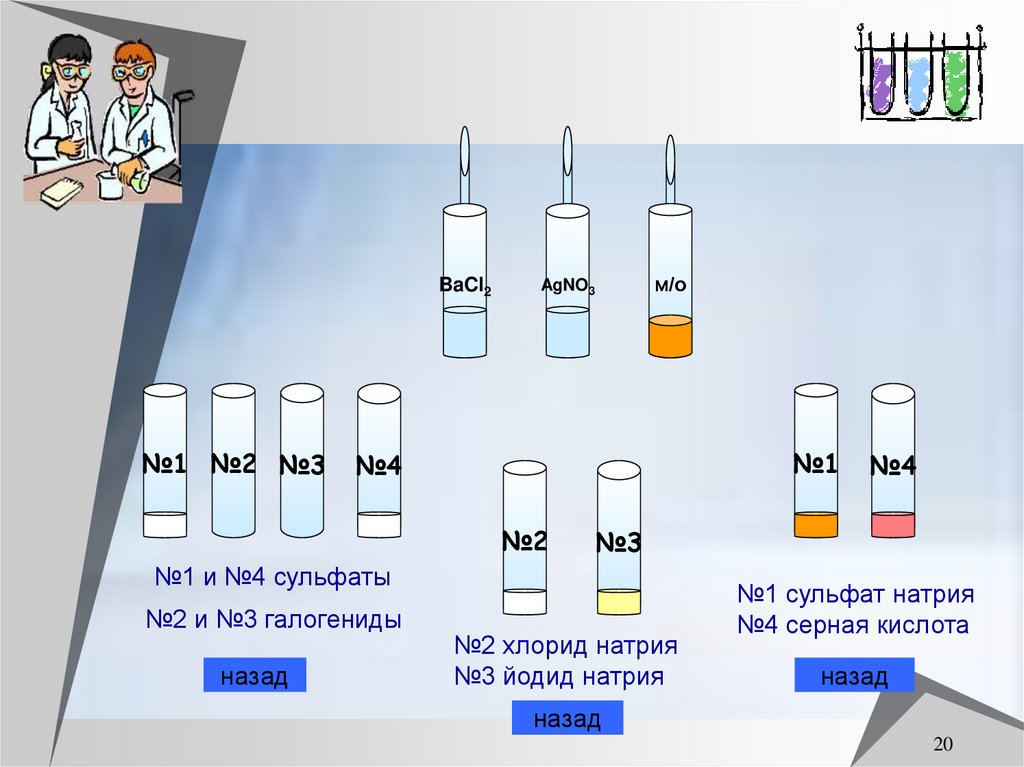 $BaCl_2$

$AgNO_3$

м/о

№1

№2

№3

№4

№1 и №4 сульфаты

№2 и №3 галогениды

назад

№2

№3

№2 хлорид натрия
№3 йодид натрия

назад

№1

№4

№1 сульфат натрия
№4 серная кислота

назад

20